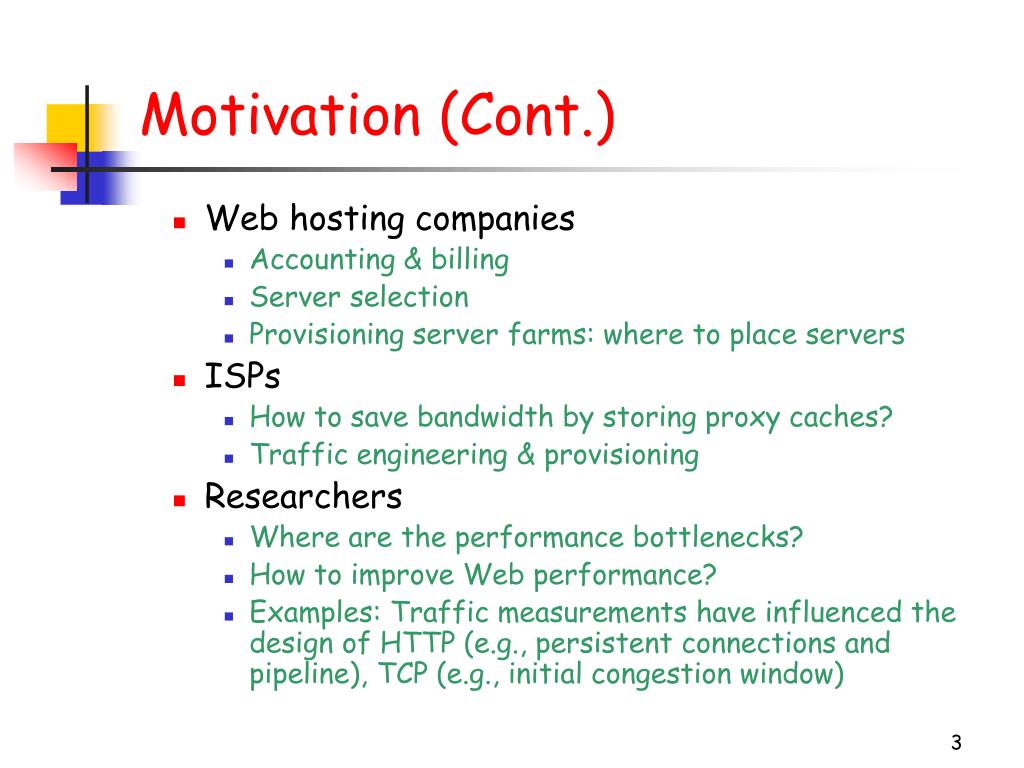 Motivation (Cont.)

- Web hosting companies
  - Accounting & billing
  - Server selection
  - Provisioning server farms: where to place servers
- ISPs
  - How to save bandwidth by storing proxy caches?
  - Traffic engineering & provisioning
- Researchers
  - Where are the performance bottlenecks?
  - How to improve Web performance?
  - Examples: Traffic measurements have influenced the design of HTTP (e.g., persistent connections and pipeline), TCP (e.g., initial congestion window)

3